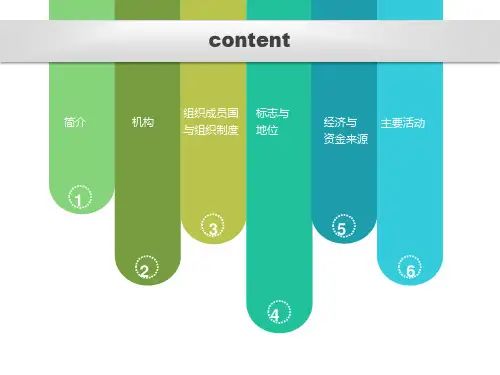 content

简介

1

机构

2

组织成员国与组织制度

3

标志与地位

4

经济与资金来源

5

主要活动

6